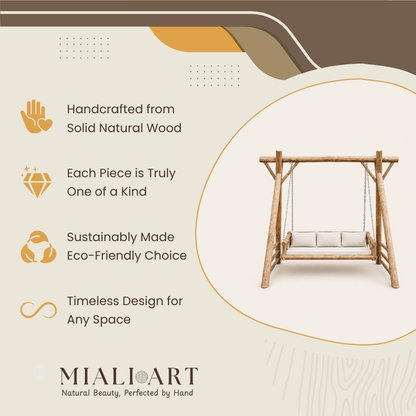 Handcrafted from Solid Natural Wood

Each Piece is Truly One of a Kind

Sustainably Made Eco-Friendly Choice

Timeless Design for Any Space

MIALI ART
Natural Beauty, Perfected by Hand